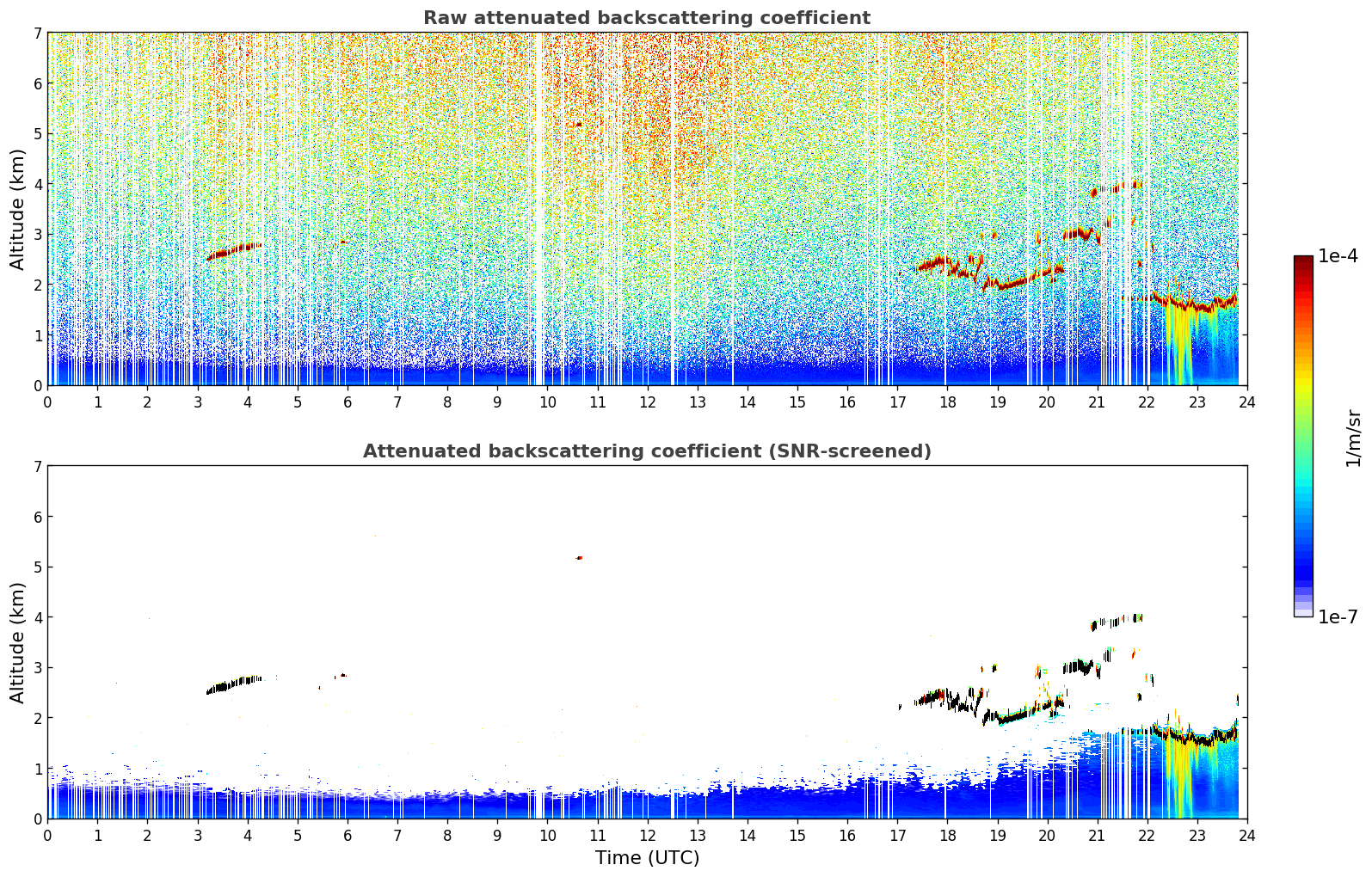 Raw attenuated backscattering coefficient

Altitude (km)

7
6
5
4
3
2
1
0

0 1 2 3 4 5 6 7 8 9 10 11 12 13 14 15 16 17 18 19 20 21 22 23 24

Attenuated backscattering coefficient (SNR-screened)

Altitude (km)

7
6
5
4
3
2
1
0

0 1 2 3 4 5 6 7 8 9 10 11 12 13 14 15 16 17 18 19 20 21 22 23 24

Time (UTC)

1e-4

1/m/sr

1e-7